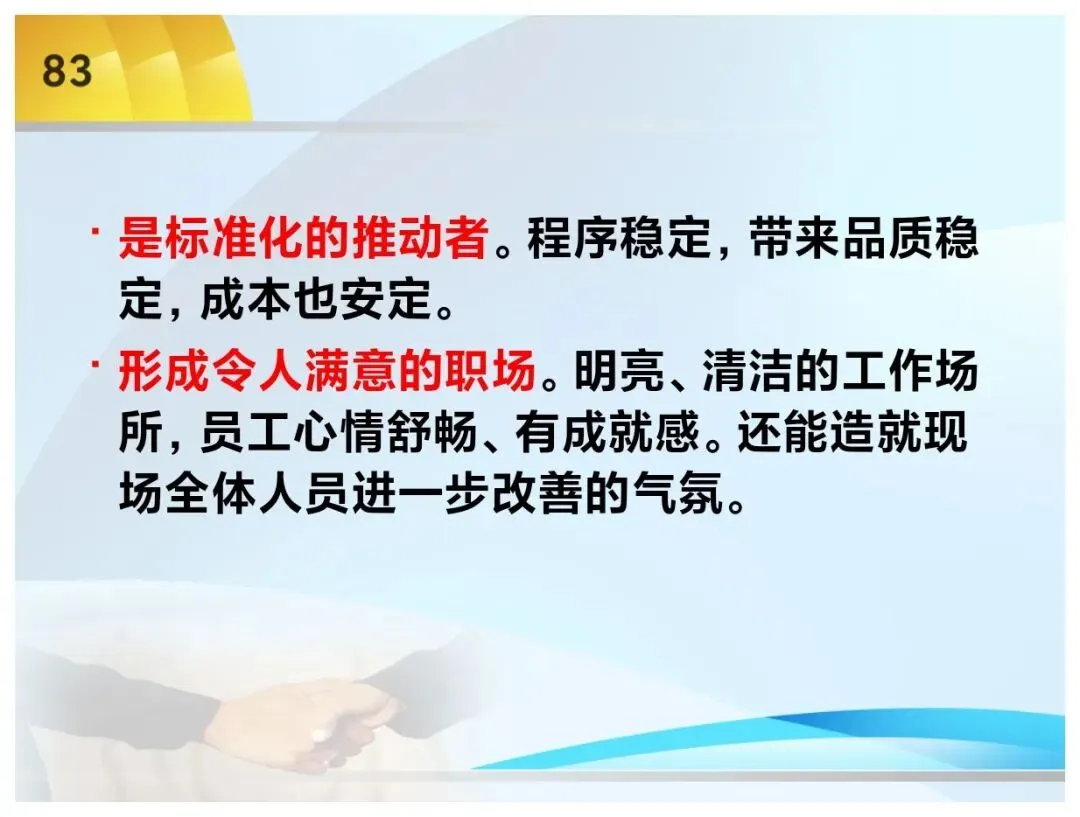 83

· 是标准化的推动者。程序稳定，带来品质稳定，成本也安定。

· 形成令人满意的职场。明亮、清洁的工作场所，员工心情舒畅、有成就感。还能造就现场全体人员进一步改善的气氛。